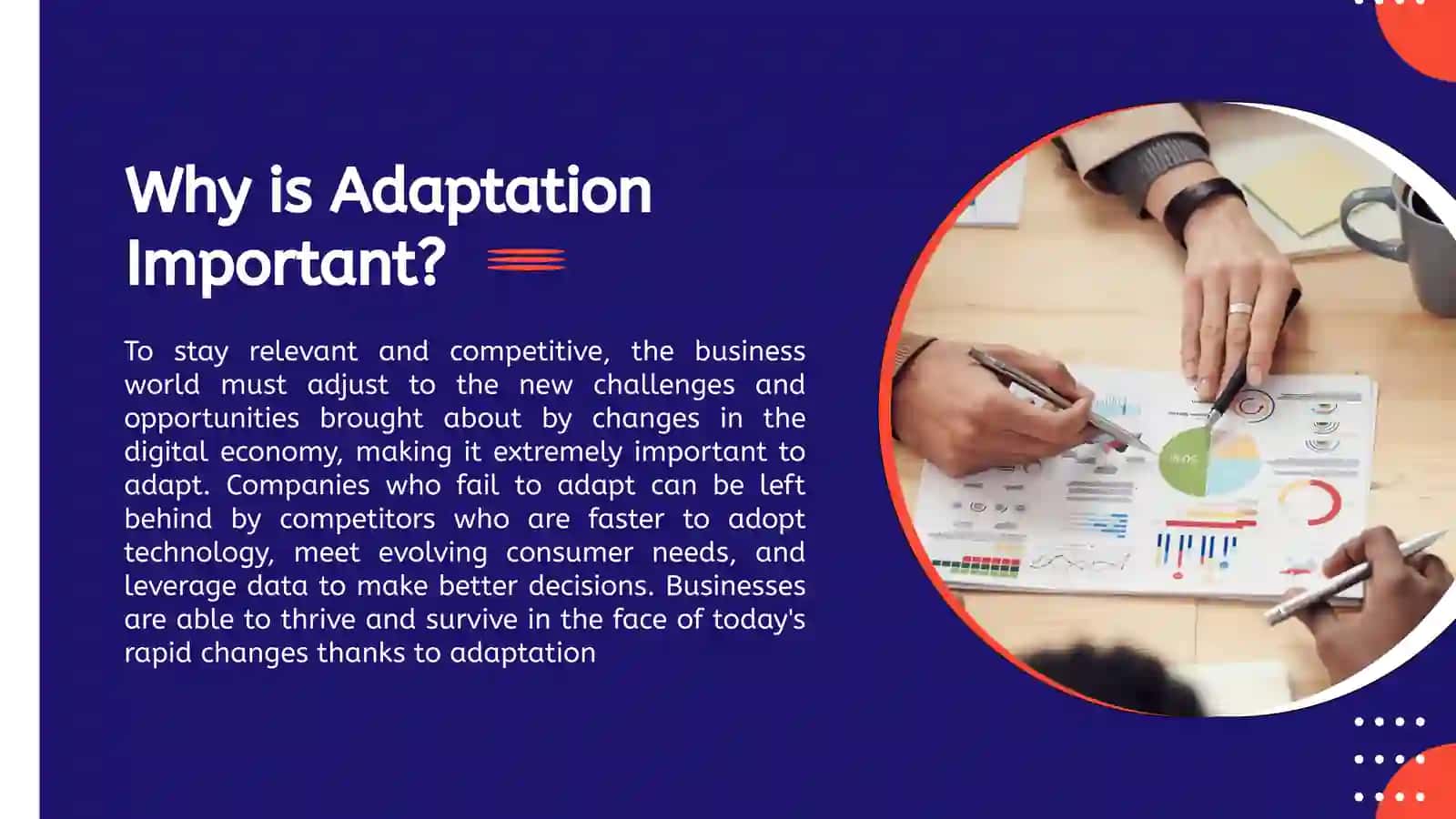 Why is Adaptation Important?

To stay relevant and competitive, the business world must adjust to the new challenges and opportunities brought about by changes in the digital economy, making it extremely important to adapt. Companies who fail to adapt can be left behind by competitors who are faster to adopt technology, meet evolving consumer needs, and leverage data to make better decisions. Businesses are able to thrive and survive in the face of today's rapid changes thanks to adaptation